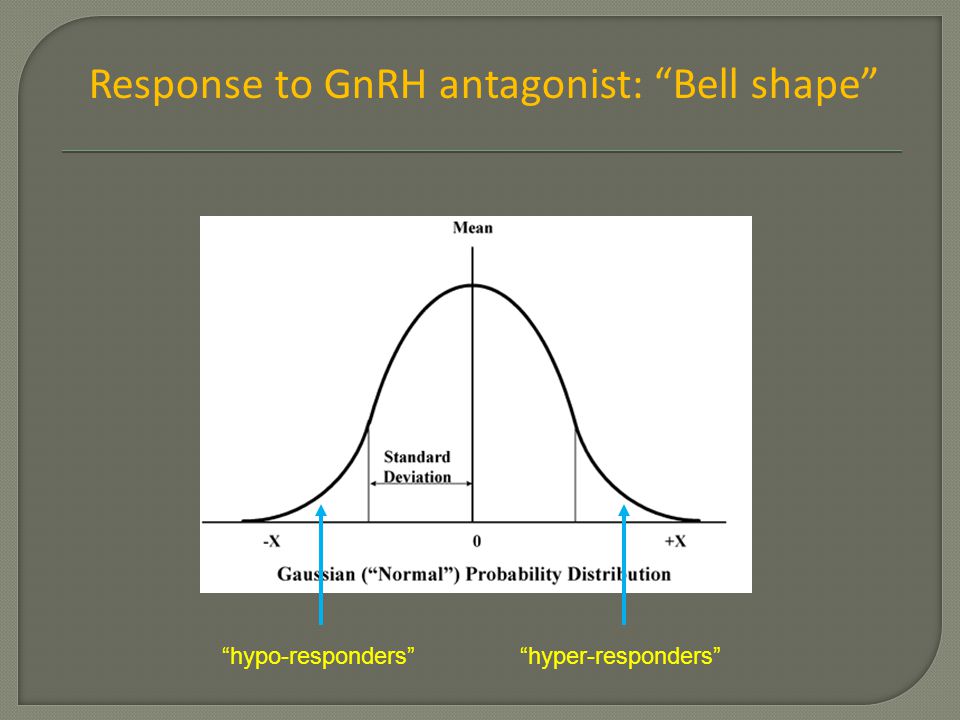 Response to GnRH antagonist: “Bell shape”

Mean

Standard Deviation

-X

0

+X

Gaussian (“Normal”) Probability Distribution

“hypo-responders”

“hyper-responders”